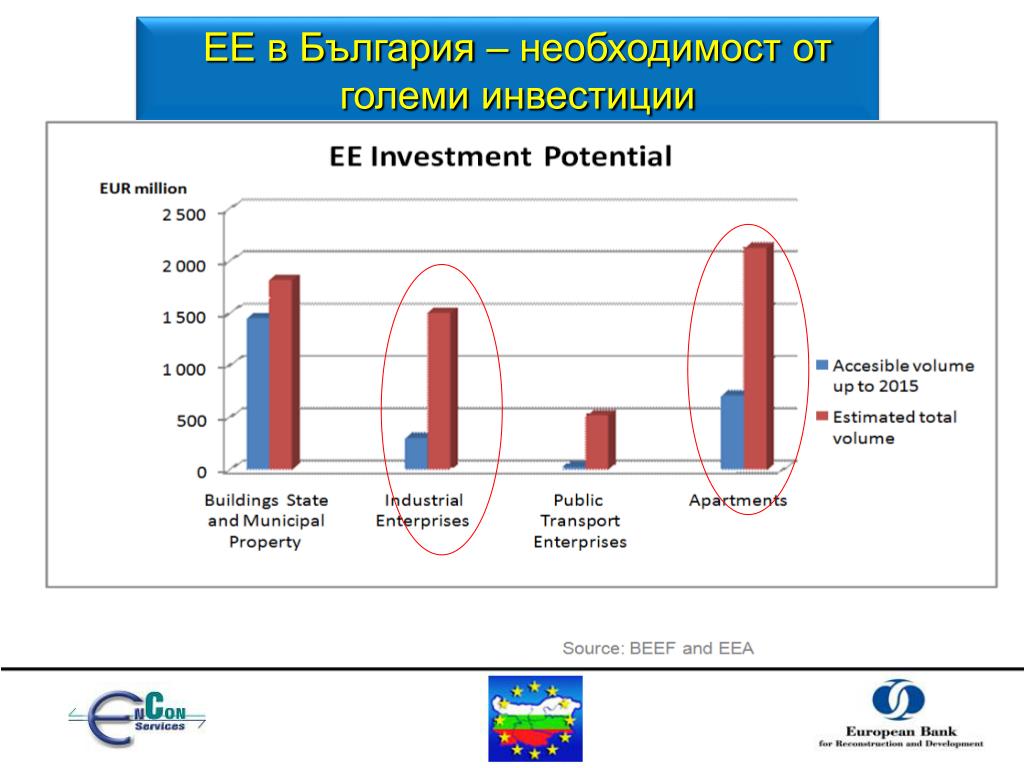 ЕЕ в България – необходимост от големи инвестиции

EE Investment Potential

EUR million

2 500
2 000
1 500
1 000
500
0

Buildings State and Municipal Property

Industrial Enterprises

Public Transport Enterprises

Apartments

Accesible volume up to 2015

Estimated total volume

Source: BEEF and EEA

EmCon Services

European Bank for Reconstruction and Development